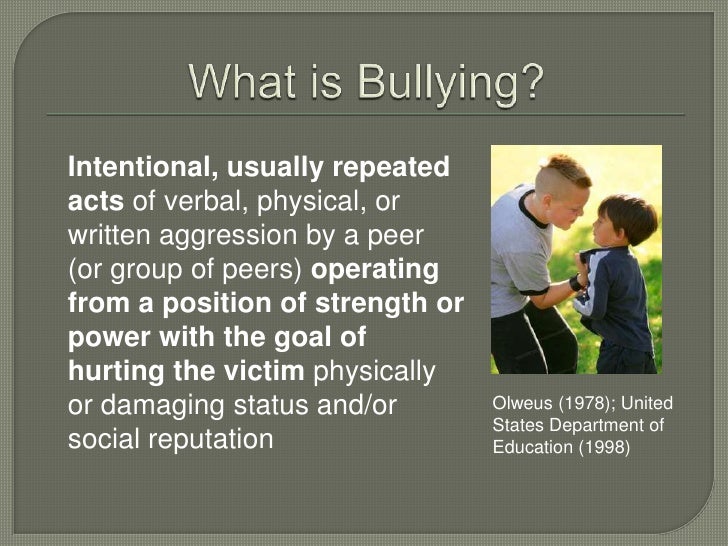 What is Bullying?

Intentional, usually repeated acts of verbal, physical, or written aggression by a peer (or group of peers) operating from a position of strength or power with the goal of hurting the victim physically or damaging status and/or social reputation

Olweus (1978); United States Department of Education (1998)